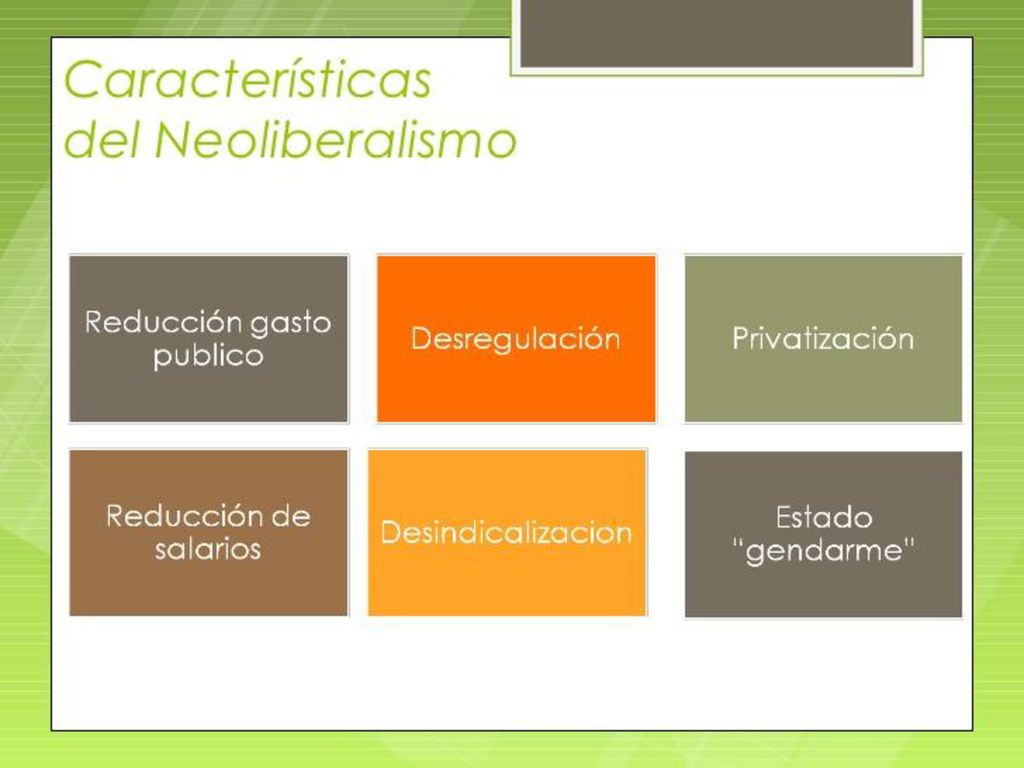 Características del Neoliberalismo

Reducción gasto publico

Desregulación

Privatización

Reducción de salarios

Desindicalizacion

Estado "gendarme"